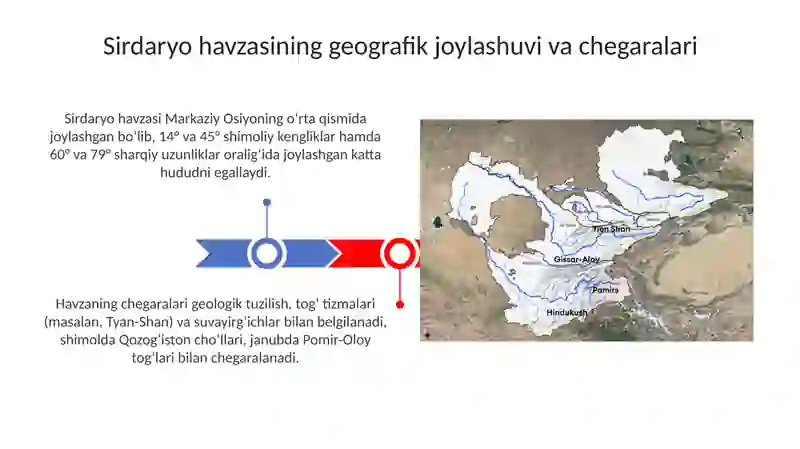 Sirdaryo havzasining geografik joylashuvi va chegaralari

Sirdaryo havzasi Markaziy Osiyoning oʻrta qismida joylashgan boʻlib, 14° va 45° shimoliy kengliklar hamda 60° va 79° sharqiy uzunliklar oraligʻida joylashgan katta hududni egallaydi.

Havzaning chegaralari geologik tuzilish, togʻ tizmalari (masalan, Tyan-Shan) va suvayirgʻichlar bilan belgilanadi, shimolda Qozogʻiston choʻllari, janubda Pomir-Oloy togʻlari bilan chegaralanadi.

Tien Shan

Gissar-Alay

Pamirs

Hindukush